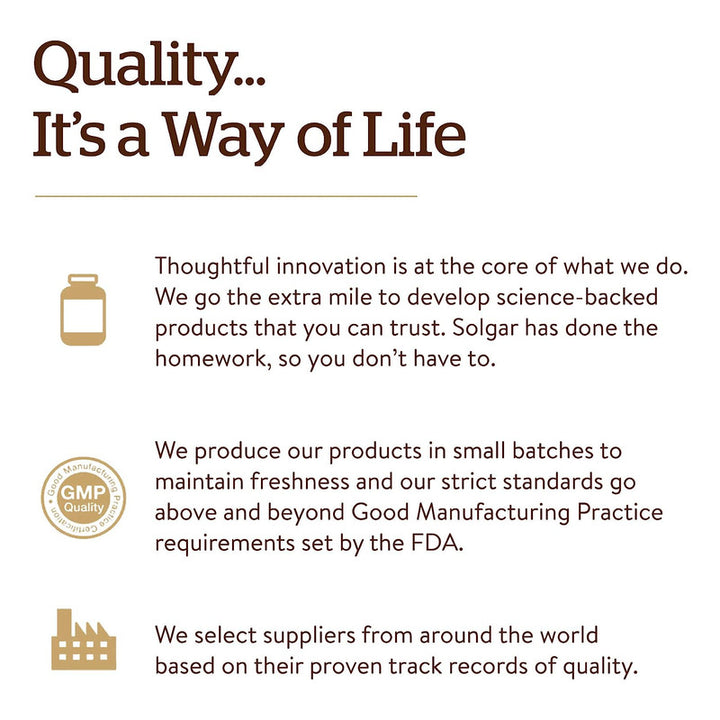 Quality...
It's a Way of Life

Thoughtful innovation is at the core of what we do. We go the extra mile to develop science-backed products that you can trust. Solgar has done the homework, so you don't have to.

Good Manufacturing Practice Certification
GMP
Quality

We produce our products in small batches to maintain freshness and our strict standards go above and beyond Good Manufacturing Practice requirements set by the FDA.

We select suppliers from around the world based on their proven track records of quality.